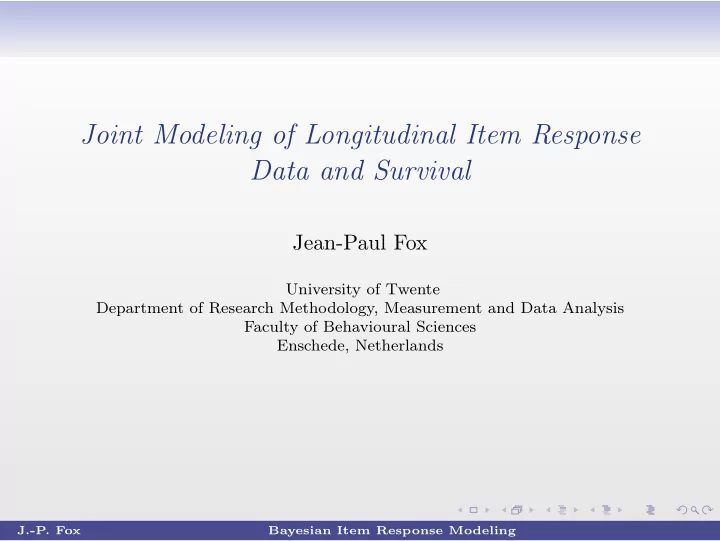 Joint Modeling of Longitudinal Item Response Data and Survival

Jean-Paul Fox

University of Twente
Department of Research Methodology, Measurement and Data Analysis
Faculty of Behavioural Sciences
Enschede, Netherlands

J.-P. Fox Bayesian Item Response Modeling